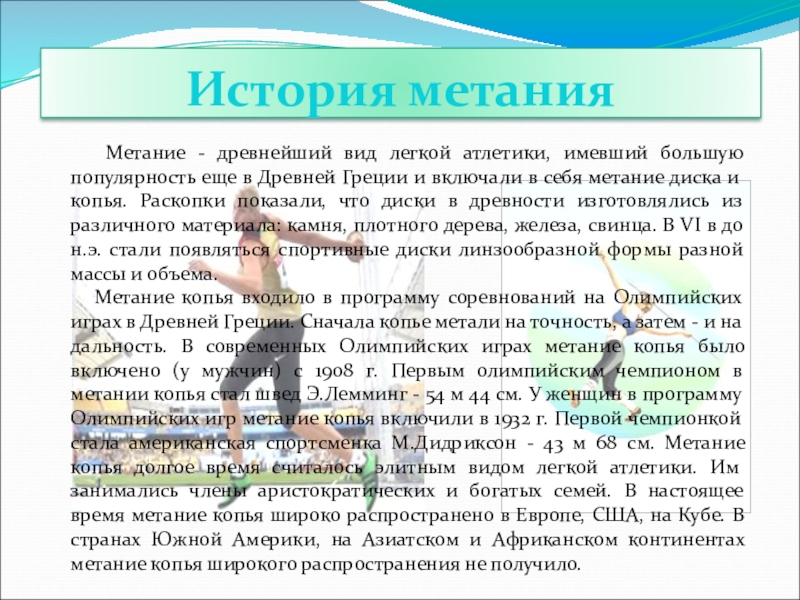 История метания

Метание - древнейший вид легкой атлетики, имевший большую популярность еще в Древней Греции и включали в себя метание диска и копья. Раскопки показали, что диски в древности изготовлялись из различного материала: камня, плотного дерева, железа, свинца. В VI в до н.э. стали появляться спортивные диски линзообразной формы разной массы и объема.

Метание копья входило в программу соревнований на Олимпийских играх в Древней Греции. Сначала копье метали на точность, а затем - и на дальность. В современных Олимпийских играх метание копья было включено (у мужчин) с 1908 г. Первым олимпийским чемпионом в метании копья стал швед Э.Лемминг - 54 м 44 см. У женщин в программу Олимпийских игр метание копья включили в 1932 г. Первой чемпионкой стала американская спортсменка М.Дидриксон - 43 м 68 см. Метание копья долгое время считалось элитным видом легкой атлетики. Им занимались члены аристократических и богатых семей. В настоящее время метание копья широко распространено в Европе, США, на Кубе. В странах Южной Америки, на Азиатском и Африканском континентах метание копья широкого распространения не получило.